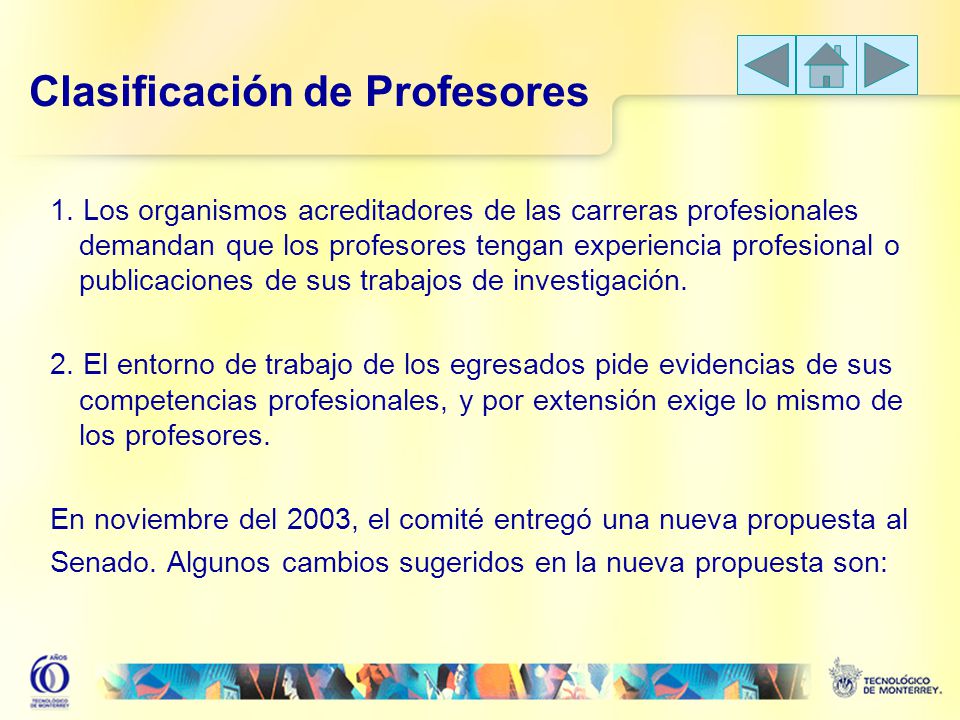 Clasificación de Profesores

1. Los organismos acreditadores de las carreras profesionales demandan que los profesores tengan experiencia profesional o publicaciones de sus trabajos de investigación.

2. El entorno de trabajo de los egresados pide evidencias de sus competencias profesionales, y por extensión exige lo mismo de los profesores.

En noviembre del 2003, el comité entregó una nueva propuesta al Senado. Algunos cambios sugeridos en la nueva propuesta son:

60 AÑOS TECNOLÓGICO DE MONTERREY

TECNOLÓGICO DE MONTERREY.